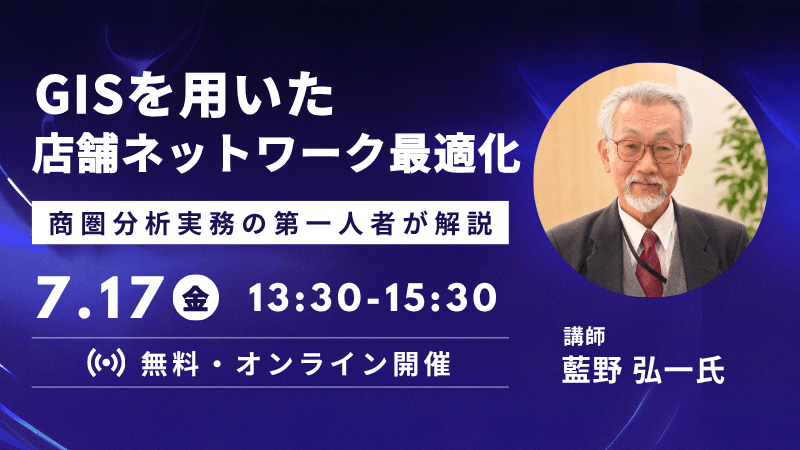 GISを用いた
店舗ネットワーク最適化

商圏分析実務の第一人者が解説

7.17 金 13:30-15:30

無料・オンライン開催

講師
藍野 弘一氏